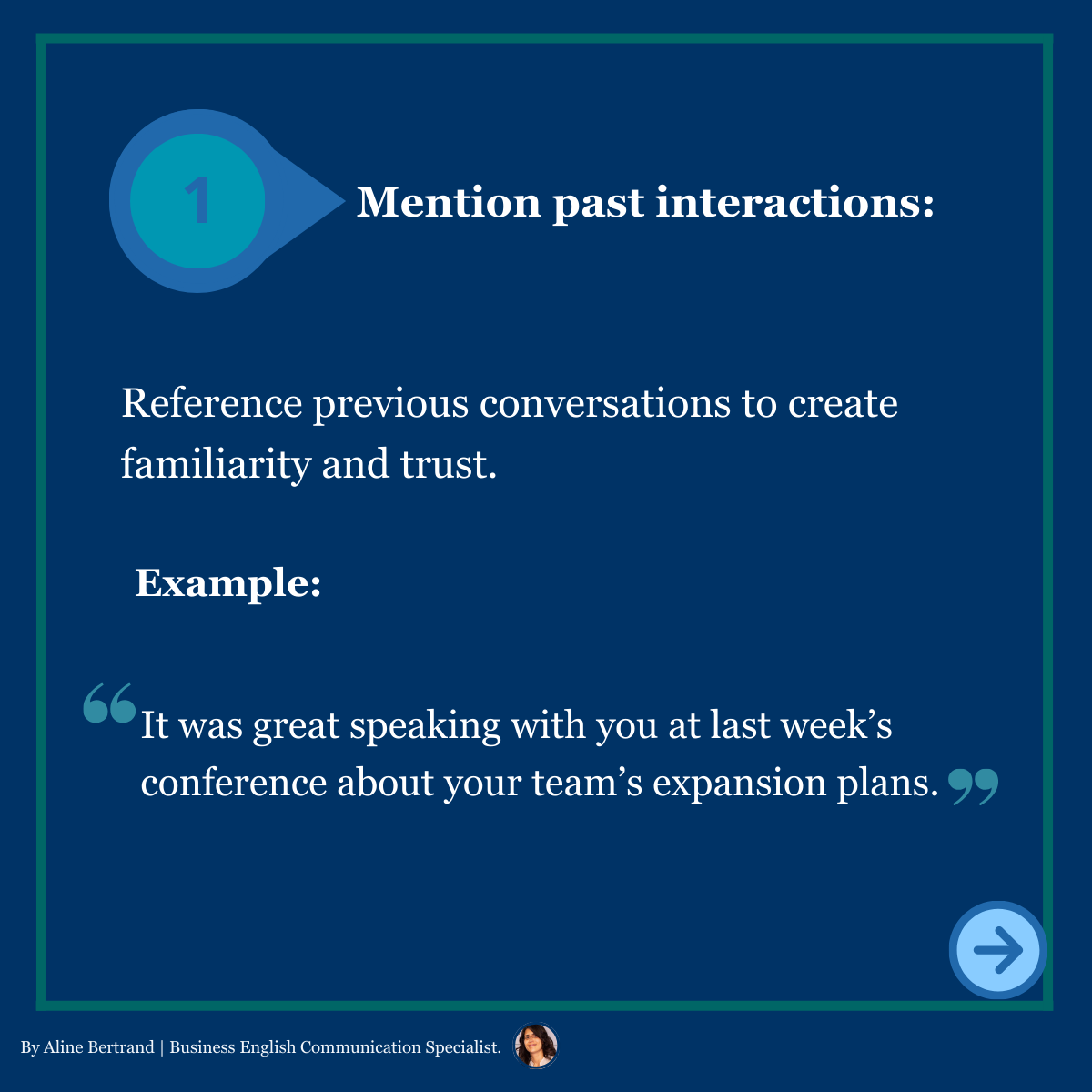 1

Mention past interactions:

Reference previous conversations to create familiarity and trust.

Example:

“It was great speaking with you at last week’s conference about your team’s expansion plans.”

By Aline Bertrand | Business English Communication Specialist.